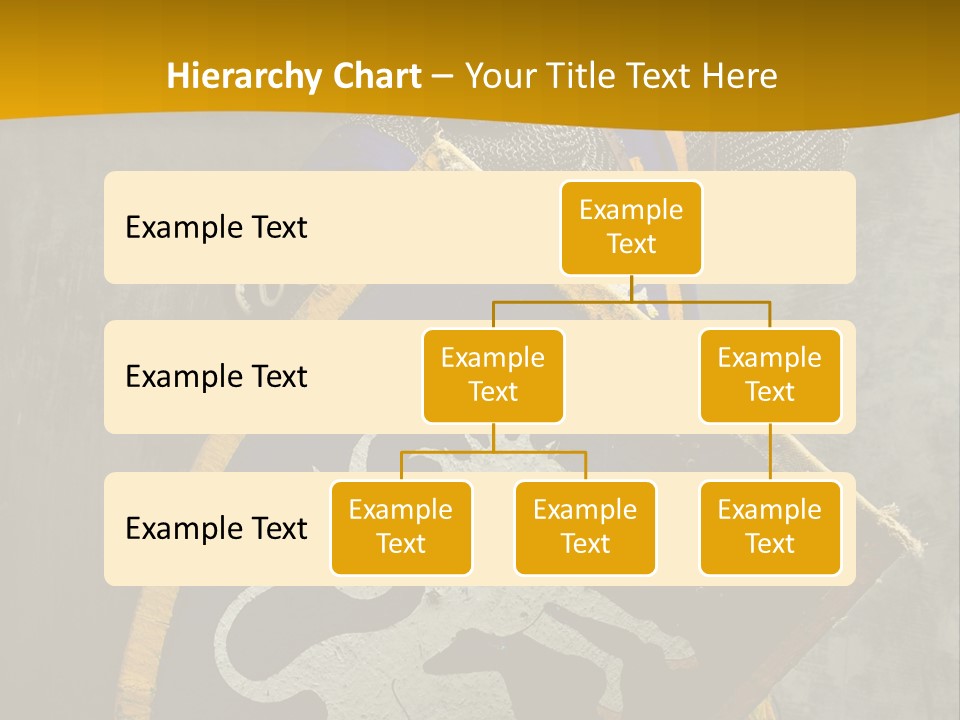 Hierarchy Chart – Your Title Text Here

Example Text

Example Text

Example Text

Example Text

Example Text

Example Text

Example Text

Example Text

Example Text